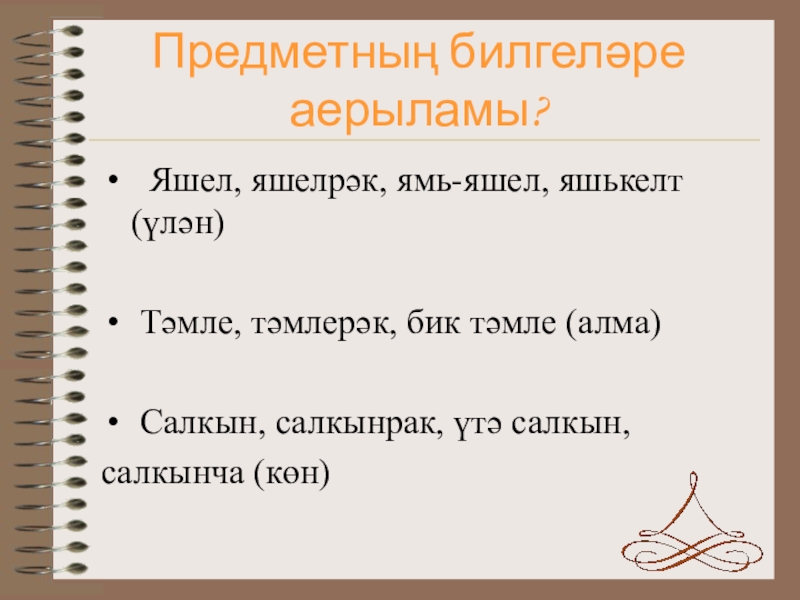 Предметның билгеләре аерыламы?

• Яшел, яшелрәк, ямь-яшел, яшькелт (үлән)

• Тәмле, тәмлерәк, бик тәмле (алма)

• Салкын, салкынрак, үтә салкын, салкынча (көн)